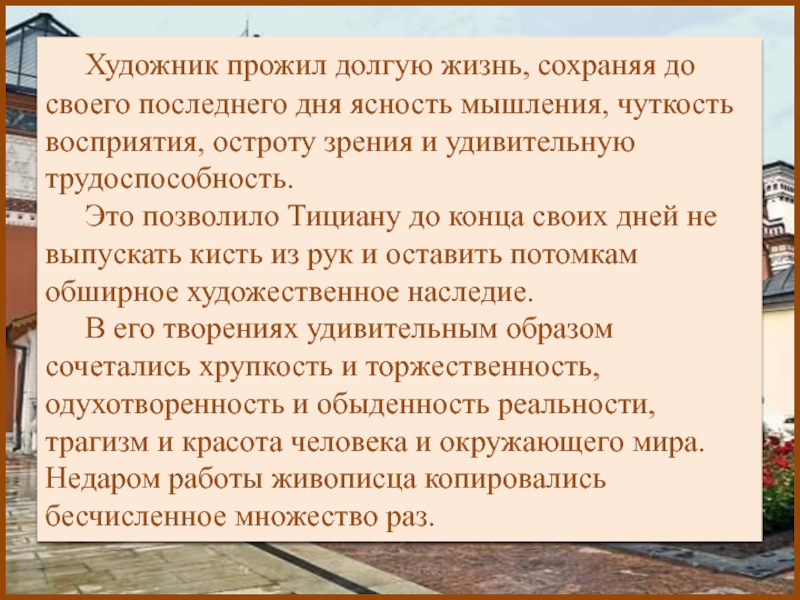 Художник прожил долгую жизнь, сохраняя до своего последнего дня ясность мышления, чуткость восприятия, остроту зрения и удивительную трудоспособность.

Это позволило Тициану до конца своих дней не выпускать кисть из рук и оставить потомкам обширное художественное наследие.

В его творениях удивительным образом сочетались хрупкость и торжественность, одухотворенность и обыденность реальности, трагизм и красота человека и окружающего мира. Недаром работы живописца копировались бесчисленное множество раз.